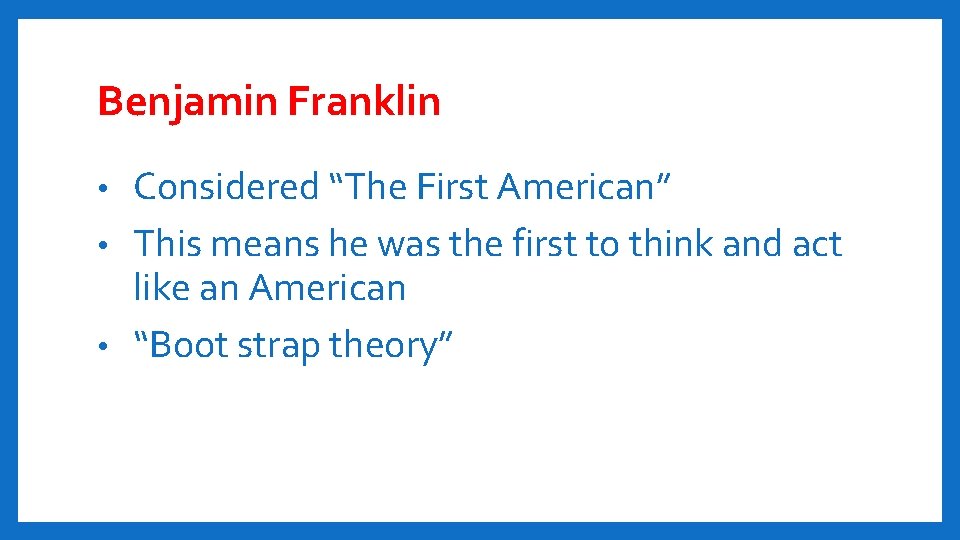 Benjamin Franklin

• Considered “The First American”
• This means he was the first to think and act like an American
• “Boot strap theory”